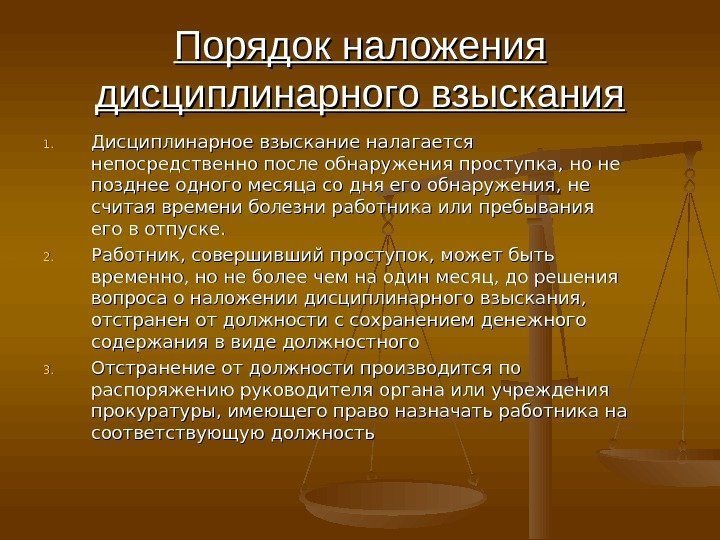 Порядок наложения дисциплинарного взыскания

1. Дисциплинарное взыскание налагается непосредственно после обнаружения проступка, но не позднее одного месяца со дня его обнаружения, не считая времени болезни работника или пребывания его в отпуске.
2. Работник, совершивший проступок, может быть временно, но не более чем на один месяц, до решения вопроса о наложении дисциплинарного взыскания, отстранен от должности с сохранением денежного содержания в виде должностного
3. Отстранение от должности производится по распоряжению руководителя органа или учреждения прокуратуры, имеющего право назначать работника на соответствующую должность